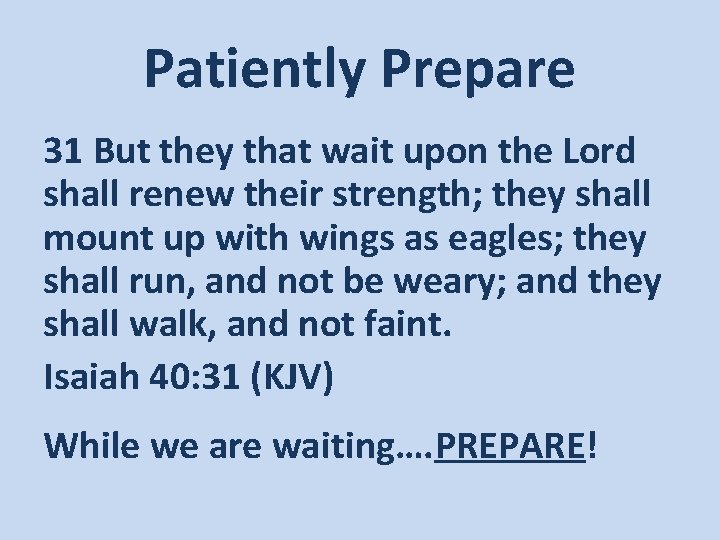 Patiently Prepare

31 But they that wait upon the Lord shall renew their strength; they shall mount up with wings as eagles; they shall run, and not be weary; and they shall walk, and not faint.

Isaiah 40:31 (KJV)

While we are waiting….PREPARE!